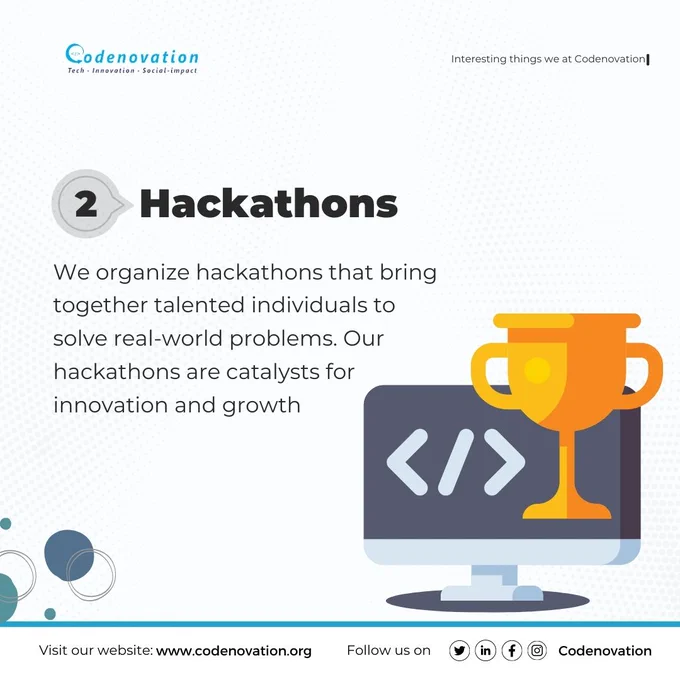 Codenovation
Tech · Innovation · Social-impact

Interesting things we at Codenovation

2 Hackathons

We organize hackathons that bring together talented individuals to solve real-world problems. Our hackathons are catalysts for innovation and growth

</>

Visit our website: www.codenovation.org Follow us on Codenovation